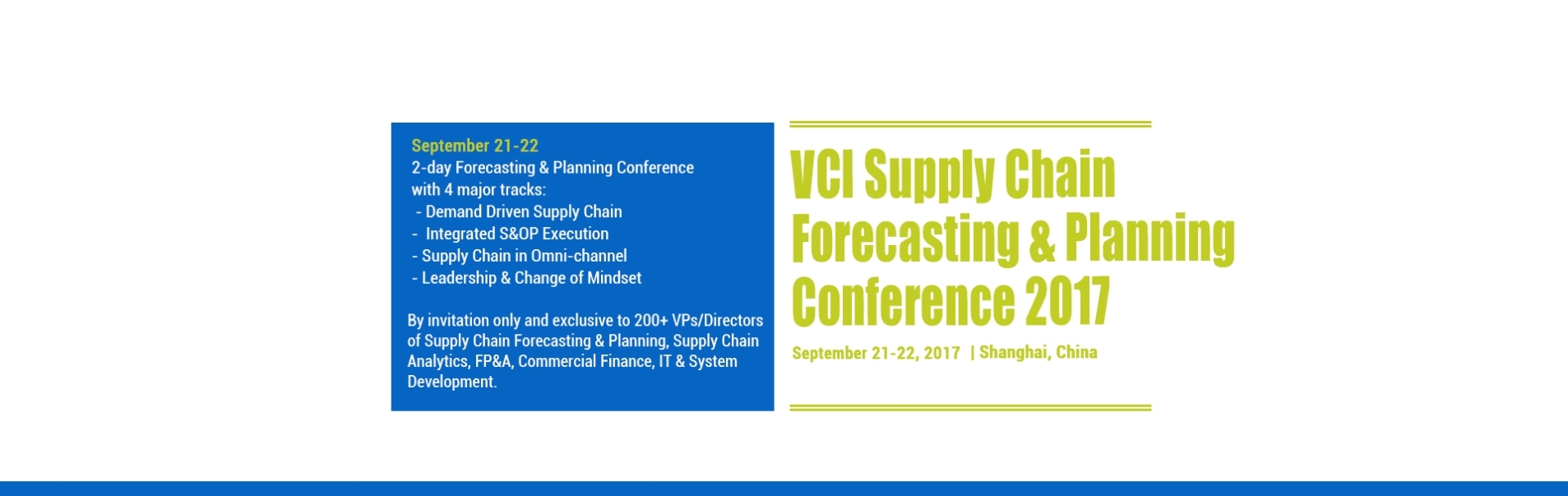 September 21-22
2-day Forecasting & Planning Conference with 4 major tracks:
- Demand Driven Supply Chain
- Integrated S&OP Execution
- Supply Chain in Omni-channel
- Leadership & Change of Mindset

By invitation only and exclusive to 200+ VPs/Directors of Supply Chain Forecasting & Planning, Supply Chain Analytics, FP&A, Commercial Finance, IT & System Development.

VCI Supply Chain Forecasting & Planning Conference 2017

September 21-22, 2017 | Shanghai, China